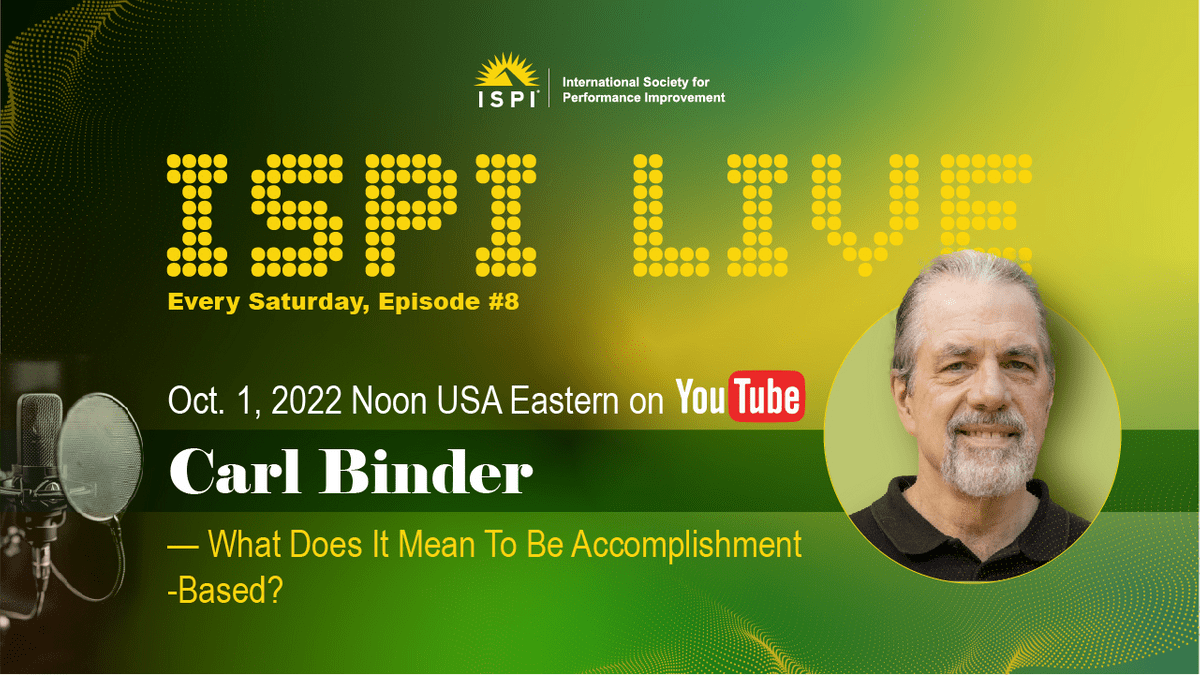 ISPI International Society for Performance Improvement

ISPI LIVE

Every Saturday, Episode #8

Oct. 1, 2022 Noon USA Eastern on YouTube

Carl Binder

— What Does It Mean To Be Accomplishment -Based?